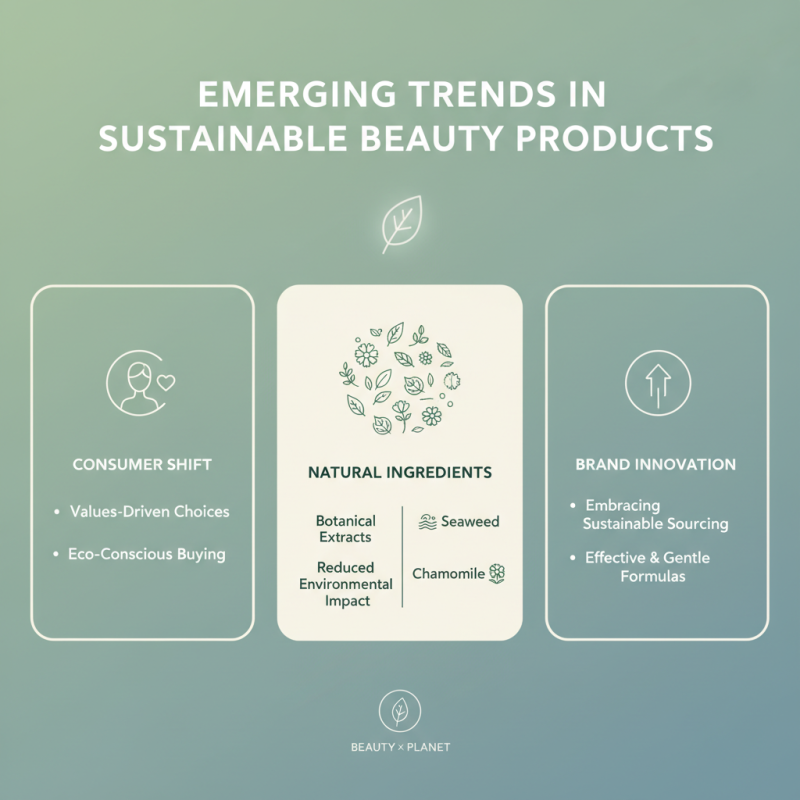 EMERGING TRENDS IN SUSTAINABLE BEAUTY PRODUCTS

CONSUMER SHIFT

• Values-Driven Choices

• Eco-Conscious Buying

NATURAL INGREDIENTS

Botanical Extracts

Reduced Environmental Impact

Seaweed

Chamomile

BRAND INNOVATION

• Embracing Sustainable Sourcing

• Effective & Gentle Formulas

BEAUTY × PLANET